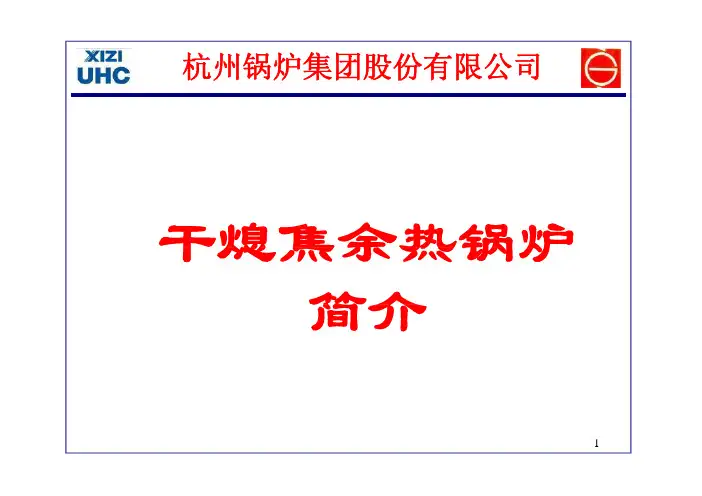 XIZI
UHC

杭州锅炉集团股份有限公司

干熄焦余热锅炉
简介

1